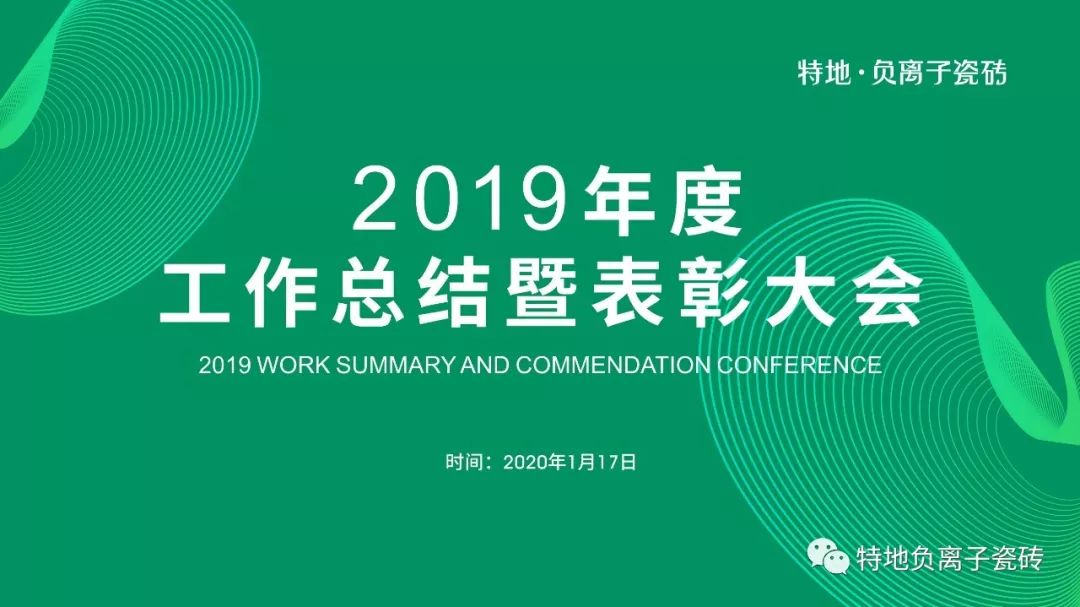 特地·负离子瓷砖

2019年度
工作总结暨表彰大会

2019 WORK SUMMARY AND COMMENDATION CONFERENCE

时间：2020年1月17日

特地负离子瓷砖